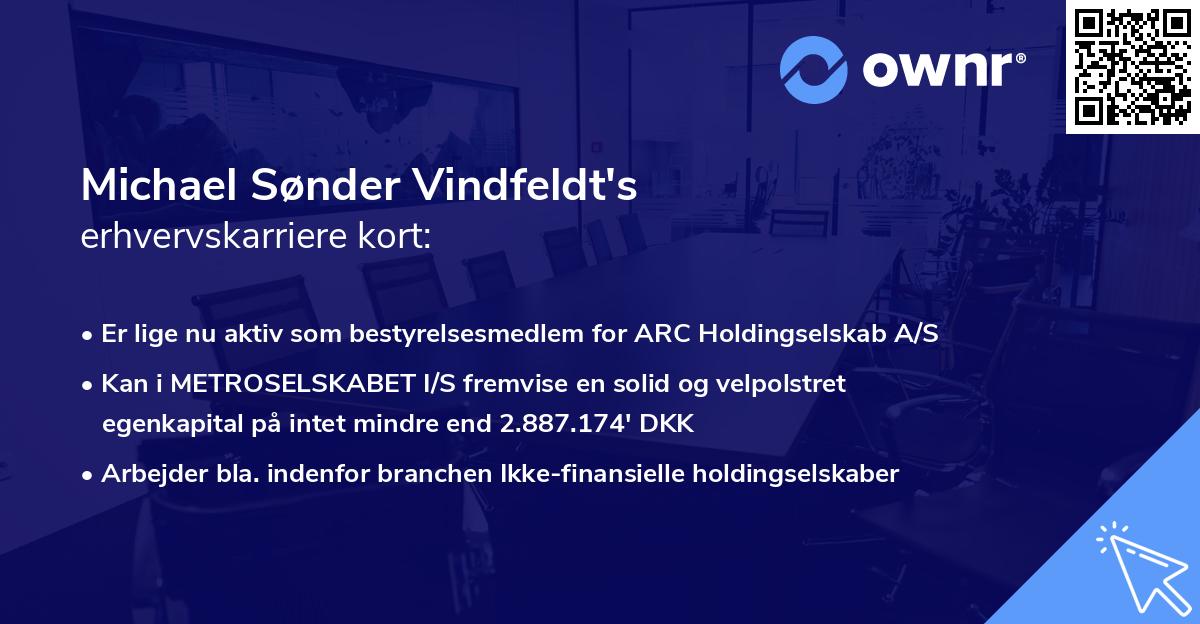 ownr®

Michael Sønder Vindfeldt's
erhvervskarriere kort:

• Er lige nu aktiv som bestyrelsesmedlem for ARC Holdingselskab A/S
• Kan i METROSELSKABET I/S fremvise en solid og velpolstret egenkapital på intet mindre end 2.887.174' DKK
• Arbejder bla. indenfor branchen Ikke-finansielle holdingselskaber